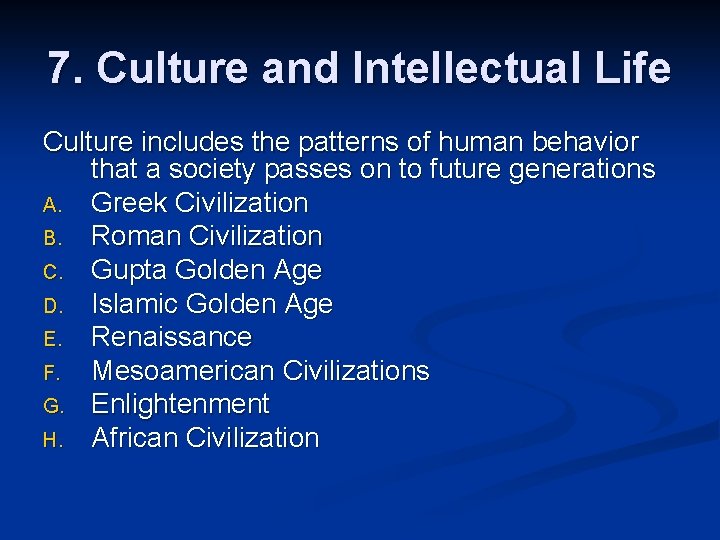 7. Culture and Intellectual Life

Culture includes the patterns of human behavior that a society passes on to future generations

A. Greek Civilization
B. Roman Civilization
C. Gupta Golden Age
D. Islamic Golden Age
E. Renaissance
F. Mesoamerican Civilizations
G. Enlightenment
H. African Civilization